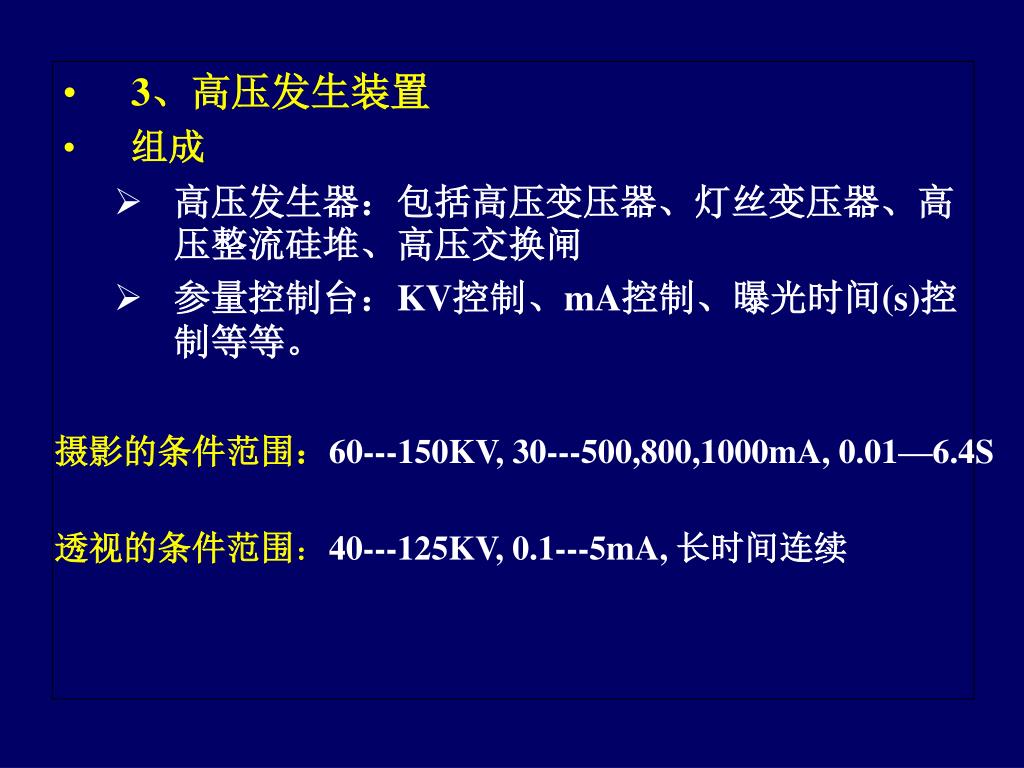 • 3、高压发生装置
• 组成
➢ 高压发生器：包括高压变压器、灯丝变压器、高压整流硅堆、高压交换闸
➢ 参量控制台：KV控制、mA控制、曝光时间(s)控制等等。

摄影的条件范围：60---150KV, 30---500,800,1000mA, 0.01—6.4S

透视的条件范围：40---125KV, 0.1---5mA, 长时间连续